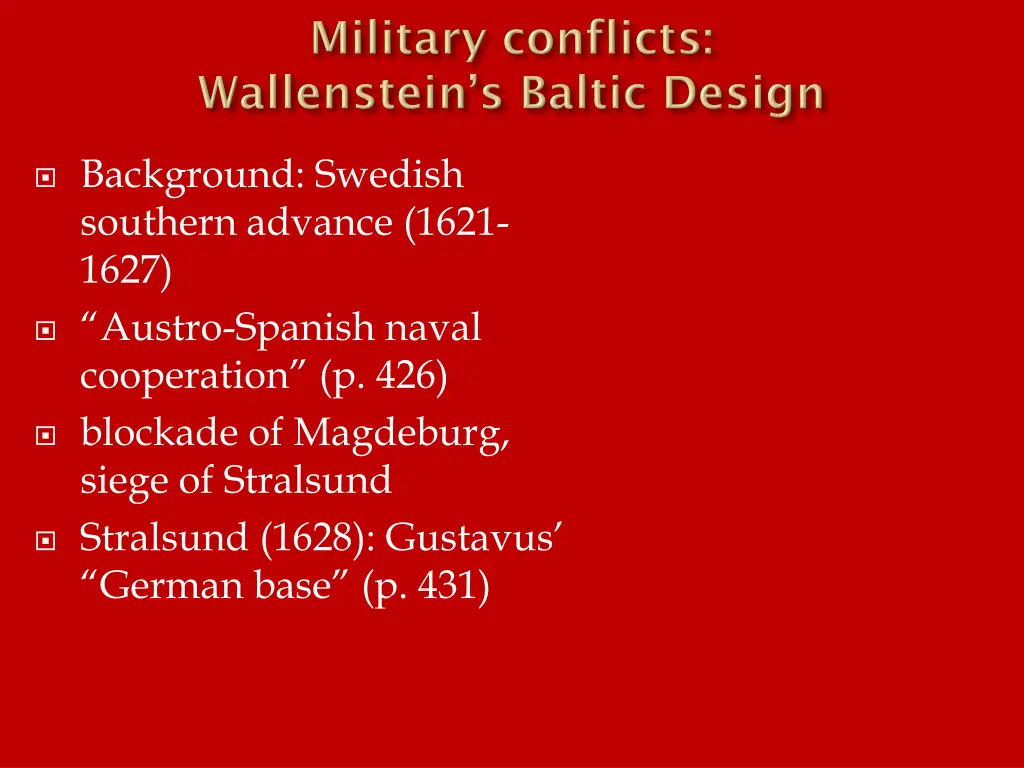 Military conflicts:
Wallenstein's Baltic Design

Background: Swedish southern advance (1621-1627)

"Austro-Spanish naval cooperation" (p. 426)

blockade of Magdeburg, siege of Stralsund

Stralsund (1628): Gustavus' "German base" (p. 431)